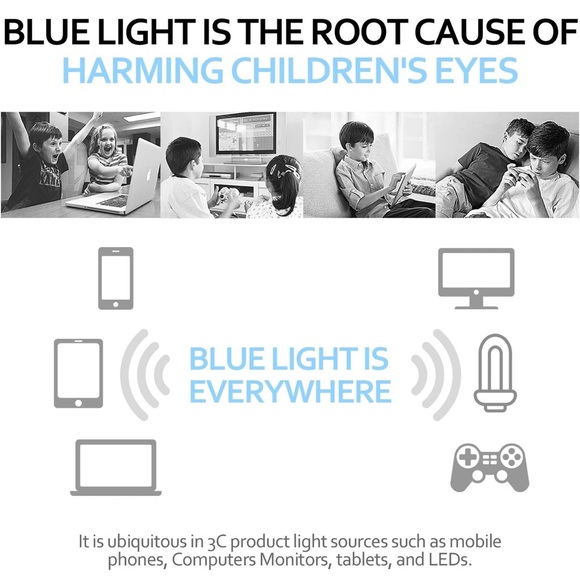 BLUE LIGHT IS THE ROOT CAUSE OF
HARMING CHILDREN'S EYES

BLUE LIGHT IS
EVERYWHERE

It is ubiquitous in 3C product light sources such as mobile phones, Computers Monitors, tablets, and LEDs.